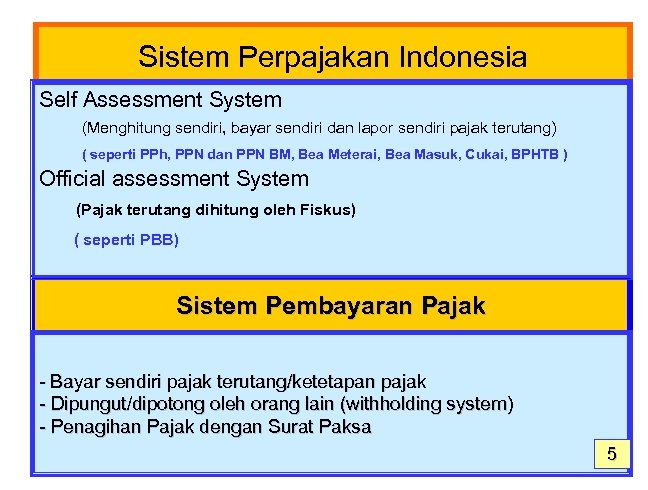 Sistem Perpajakan Indonesia

Self Assessment System

(Menghitung sendiri, bayar sendiri dan lapor sendiri pajak terutang)

( seperti PPh, PPN dan PPN BM, Bea Meterai, Bea Masuk, Cukai, BPHTB )

Official assessment System

(Pajak terutang dihitung oleh Fiskus)

( seperti PBB)

Sistem Pembayaran Pajak

- Bayar sendiri pajak terutang/ketetapan pajak
- Dipungut/dipotong oleh orang lain (withholding system)
- Penagihan Pajak dengan Surat Paksa

5